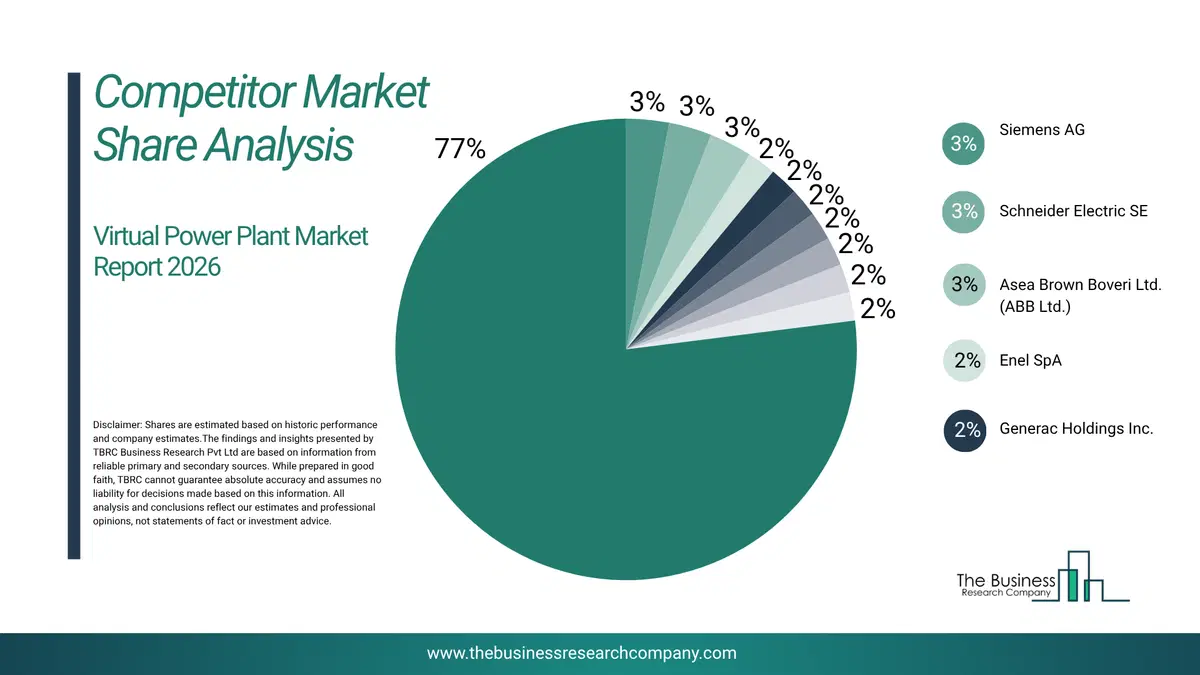 Competitor Market Share Analysis

Virtual Power Plant Market Report 2026

Disclaimer: Shares are estimated based on historic performance and company estimates.The findings and insights presented by TBRC Business Research Pvt Ltd are based on information from reliable primary and secondary sources. While prepared in good faith, TBRC cannot guarantee absolute accuracy and assumes no liability for decisions made based on this information. All analysis and conclusions reflect our estimates and professional opinions, not statements of fact or investment advice.

77%
3%
3%
3%
2%
2%
2%
2%
2%
2%
2%

3% Siemens AG

3% Schneider Electric SE

3% Asea Brown Boveri Ltd. (ABB Ltd.)

2% Enel SpA

2% Generac Holdings Inc.

The Business
Research Company

www.thebusinessresearchcompany.com